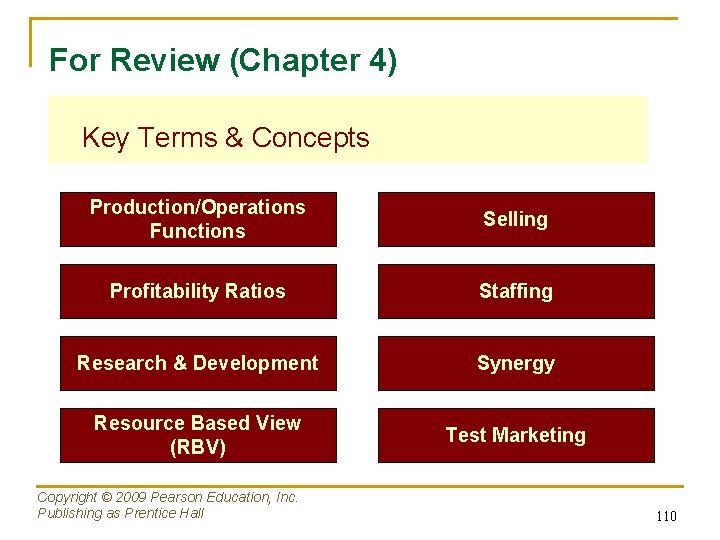 For Review (Chapter 4)

Key Terms & Concepts

Production/Operations Functions

Profitability Ratios

Research & Development

Resource Based View (RBV)

Selling

Staffing

Synergy

Test Marketing

Copyright © 2009 Pearson Education, Inc.
Publishing as Prentice Hall

110